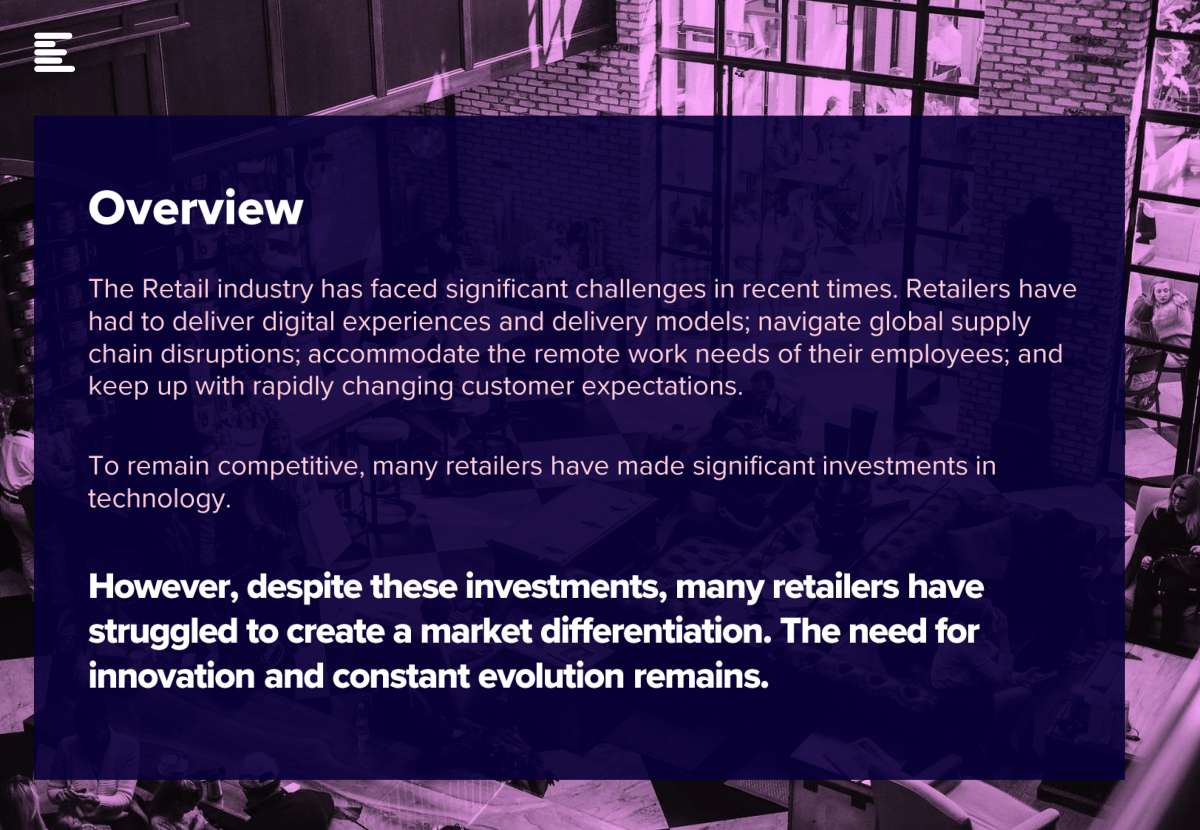 Overview

The Retail industry has faced significant challenges in recent times. Retailers have had to deliver digital experiences and delivery models; navigate global supply chain disruptions; accommodate the remote work needs of their employees; and keep up with rapidly changing customer expectations.

To remain competitive, many retailers have made significant investments in technology.

However, despite these investments, many retailers have struggled to create a market differentiation. The need for innovation and constant evolution remains.